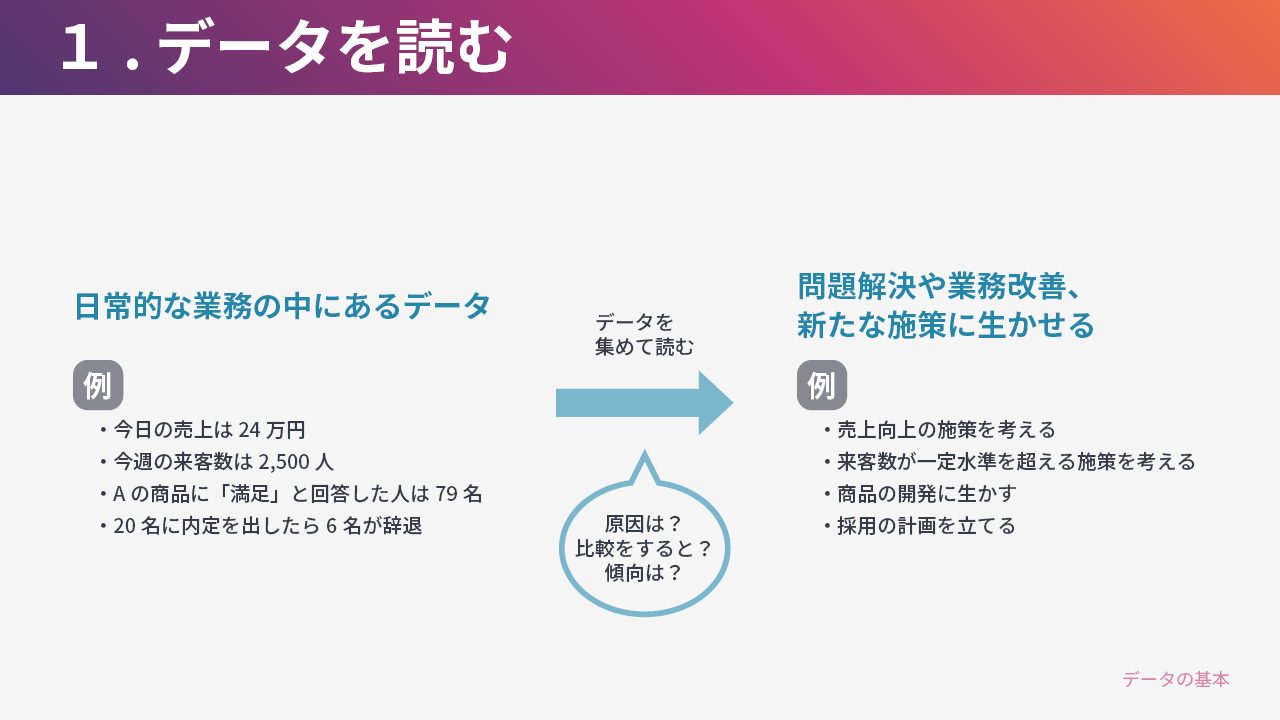 １．データを読む

日常的な業務の中にあるデータ

例

・今日の売上は 24 万円
・今週の来客数は 2,500 人
・A の商品に「満足」と回答した人は 79 名
・20 名に内定を出したら 6 名が辞退

データを
集めて読む

原因は？
比較をすると？
傾向は？

問題解決や業務改善、
新たな施策に生かせる

例

・売上向上の施策を考える
・来客数が一定水準を超える施策を考える
・商品の開発に生かす
・採用の計画を立てる

データの基本